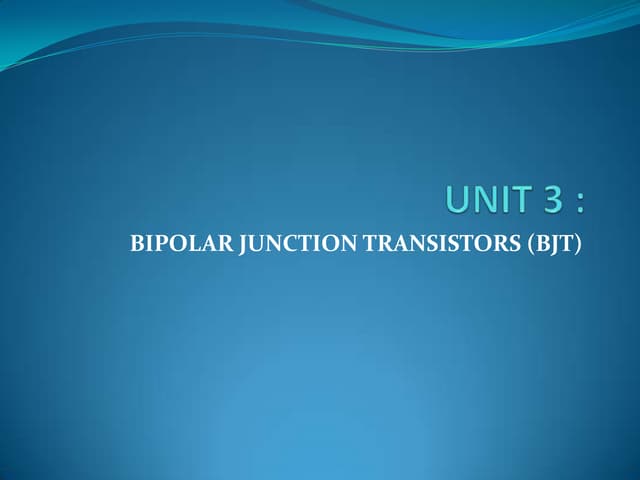 UNIT 3 :

BIPOLAR JUNCTION TRANSISTORS (BJT)